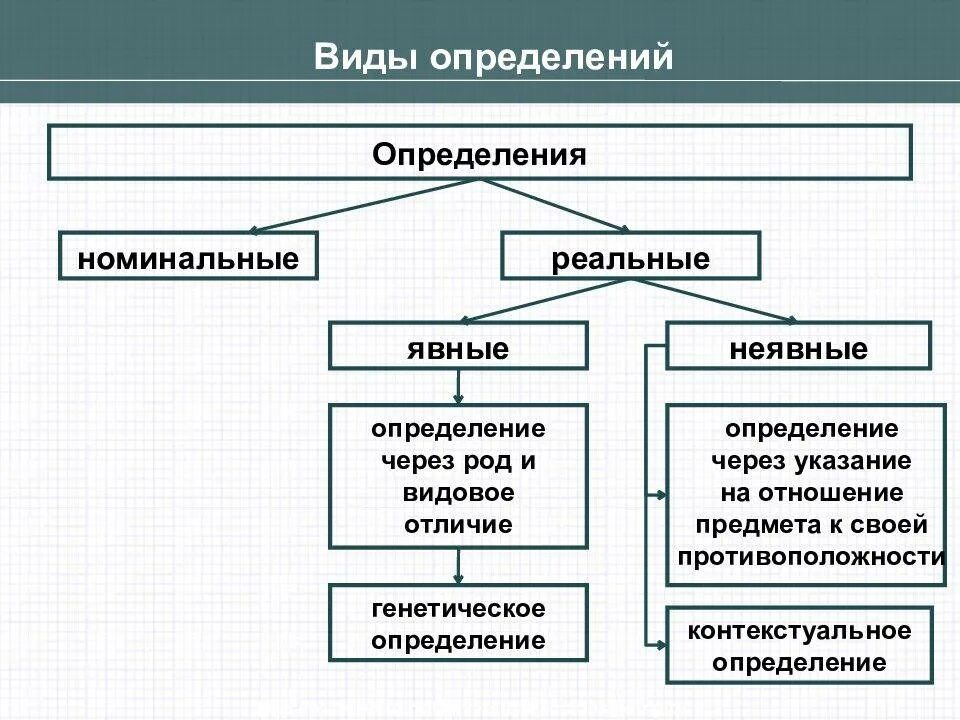 Виды определений

Определения

номинальные

реальные

явные

неявные

определение через род и видовое отличие

генетическое определение

определение через указание на отношение предмета к своей противоположности

контекстуальное определение